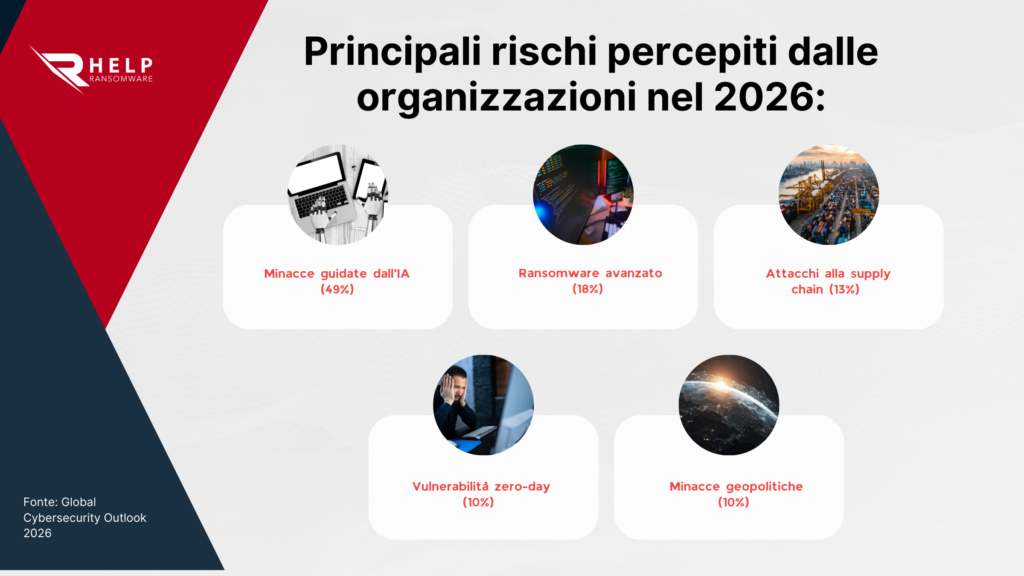 HELP
RANSOMWARE

Principali rischi percepiti dalle organizzazioni nel 2026:

Minacce guidate dall'IA (49%)

Ransomware avanzato (18%)

Attacchi alla supply chain (13%)

Vulnerabilità zero-day (10%)

Minacce geopolitiche (10%)

Fonte: Global Cybersecurity Outlook 2026